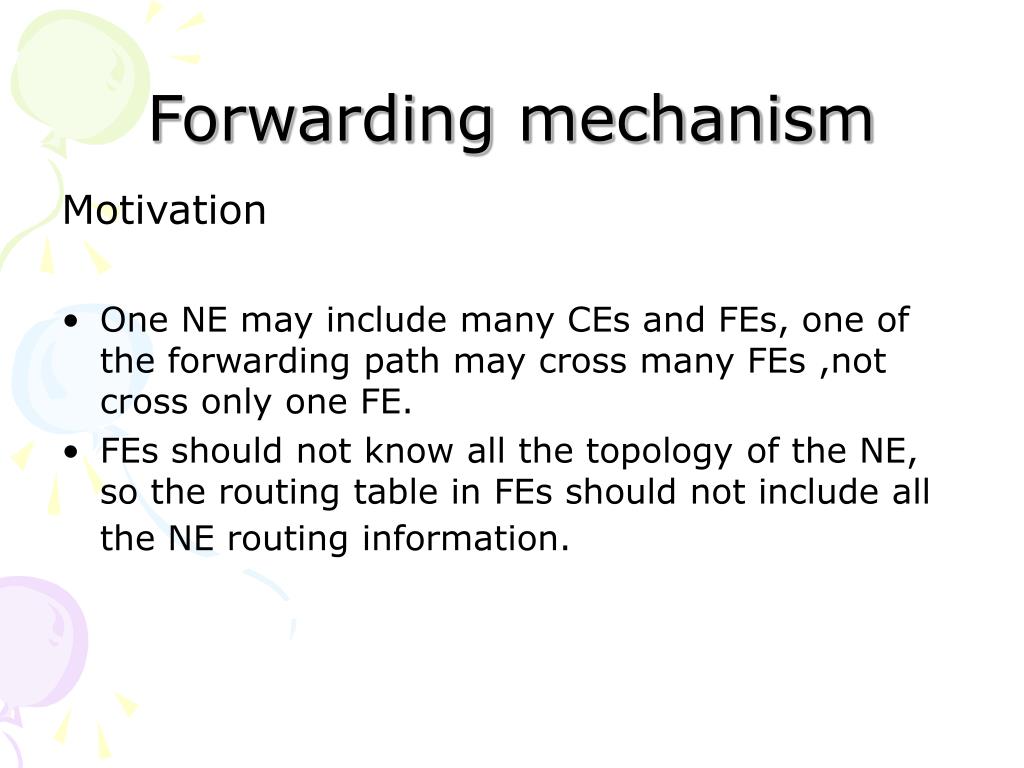 Forwarding mechanism

Motivation

• One NE may include many CEs and FEs, one of the forwarding path may cross many FEs ,not cross only one FE.
• FEs should not know all the topology of the NE, so the routing table in FEs should not include all the NE routing information.